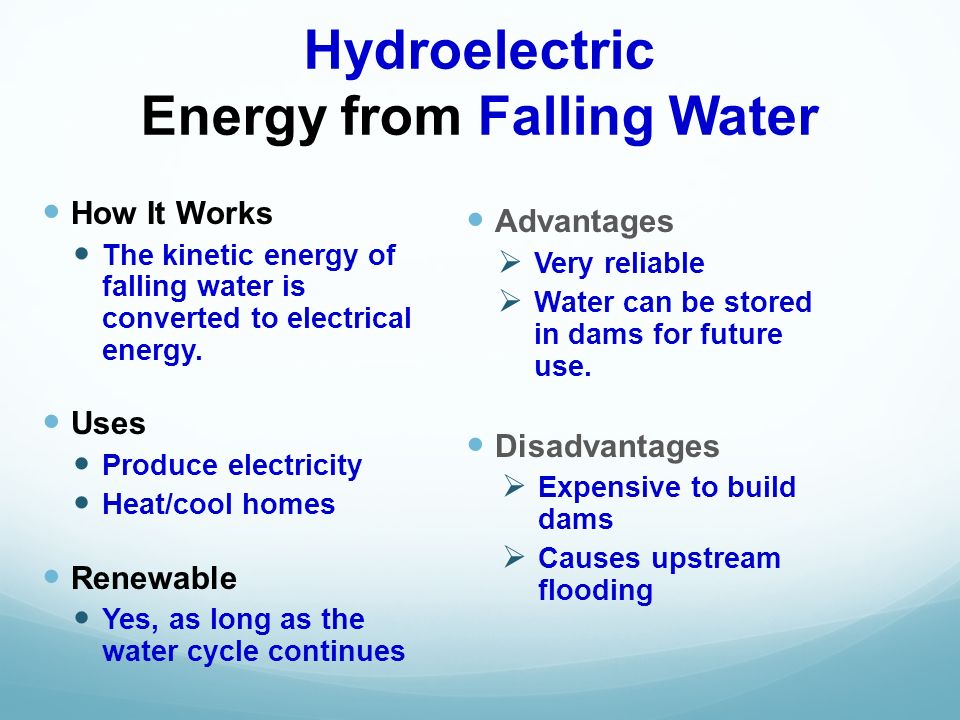 Hydroelectric
Energy from Falling Water

- How It Works
  - The kinetic energy of falling water is converted to electrical energy.

- Uses
  - Produce electricity
  - Heat/cool homes

- Renewable
  - Yes, as long as the water cycle continues

- Advantages
  - Very reliable
  - Water can be stored in dams for future use.

- Disadvantages
  - Expensive to build dams
  - Causes upstream flooding